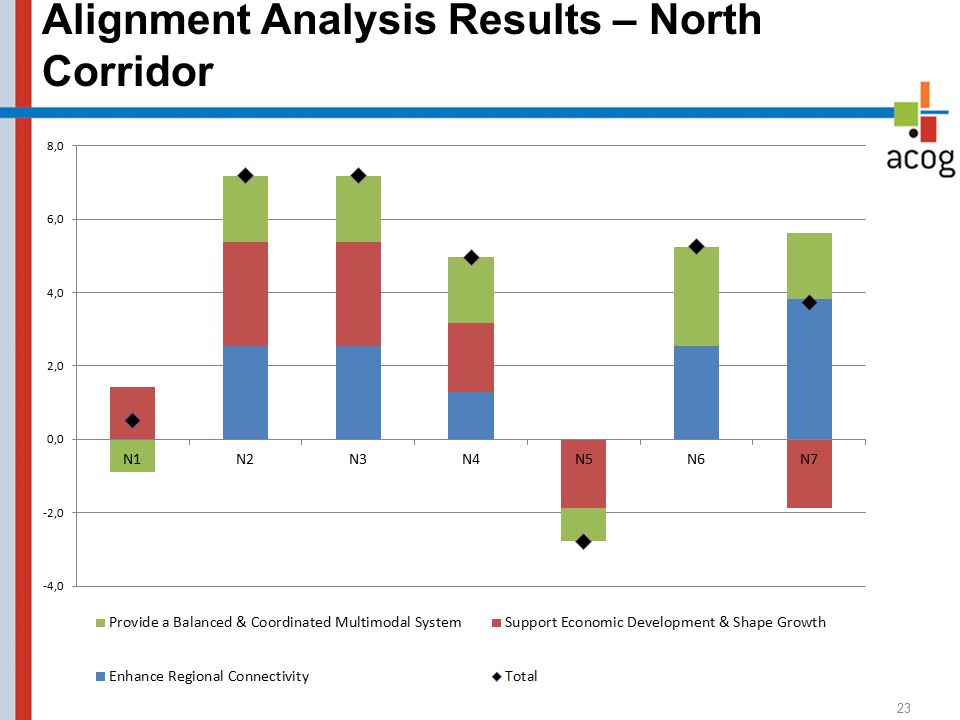 Alignment Analysis Results – North Corridor

acog

8,0
6,0
4,0
2,0
0,0
-2,0
-4,0

N1 N2 N3 N4 N5 N6 N7

Provide a Balanced & Coordinated Multimodal System
Support Economic Development & Shape Growth
Enhance Regional Connectivity
Total

23